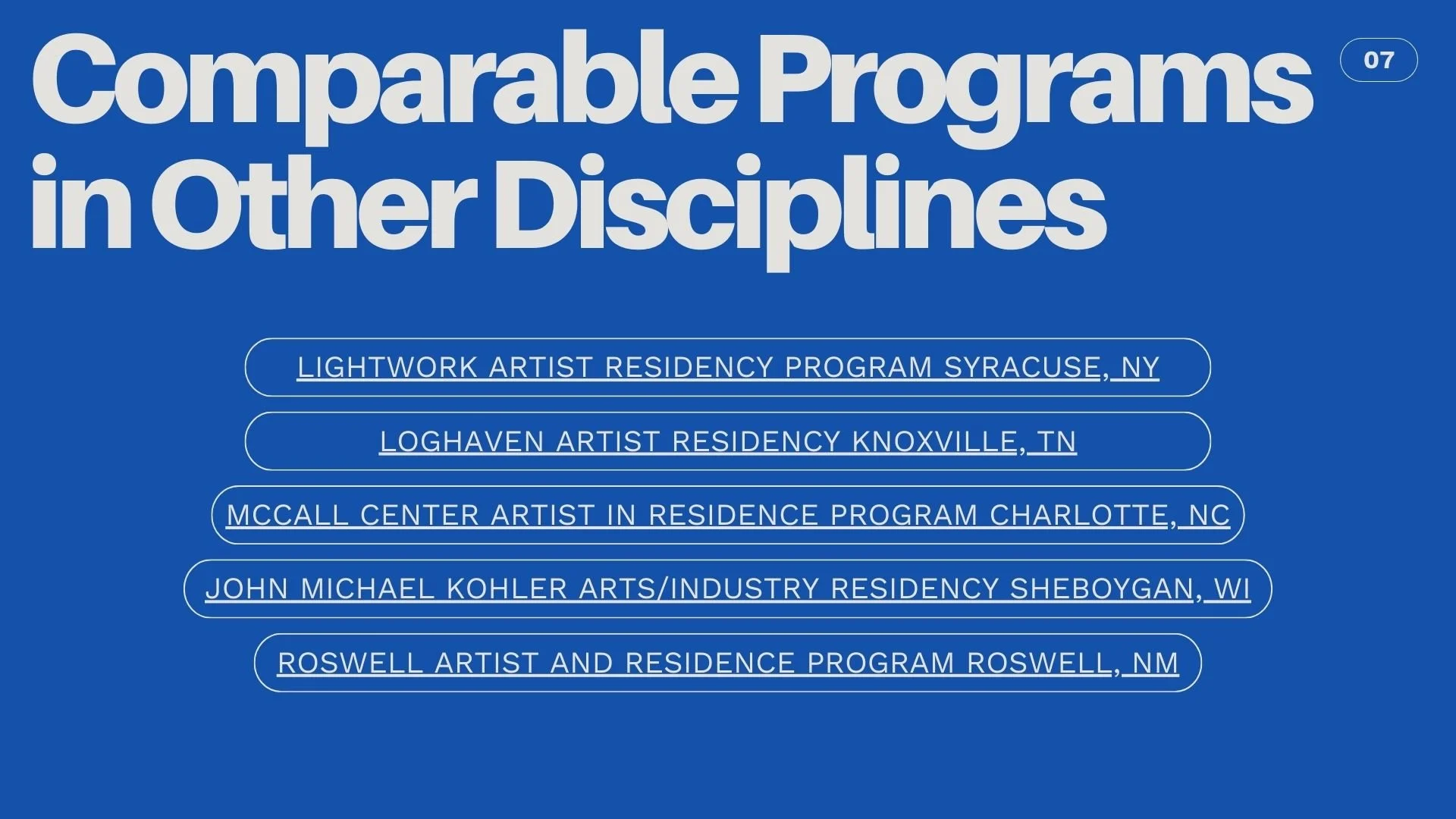 Comparable Programs in Other Disciplines

07

LIGHTWORK ARTIST RESIDENCY PROGRAM SYRACUSE, NY

LOGHAVEN ARTIST RESIDENCY KNOXVILLE, TN

MCCALL CENTER ARTIST IN RESIDENCE PROGRAM CHARLOTTE, NC

JOHN MICHAEL KOHLER ARTS/INDUSTRY RESIDENCY SHEBOYGAN, WI

ROSWELL ARTIST AND RESIDENCE PROGRAM ROSWELL, NM